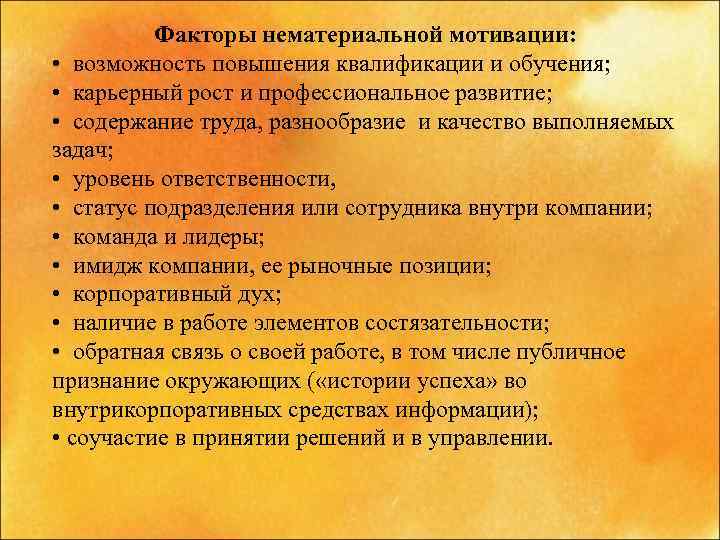 Факторы нематериальной мотивации:
• возможность повышения квалификации и обучения;
• карьерный рост и профессиональное развитие;
• содержание труда, разнообразие и качество выполняемых задач;
• уровень ответственности,
• статус подразделения или сотрудника внутри компании;
• команда и лидеры;
• имидж компании, ее рыночные позиции;
• корпоративный дух;
• наличие в работе элементов состязательности;
• обратная связь о своей работе, в том числе публичное признание окружающих («истории успеха» во внутрикорпоративных средствах информации);
• соучастие в принятии решений и в управлении.